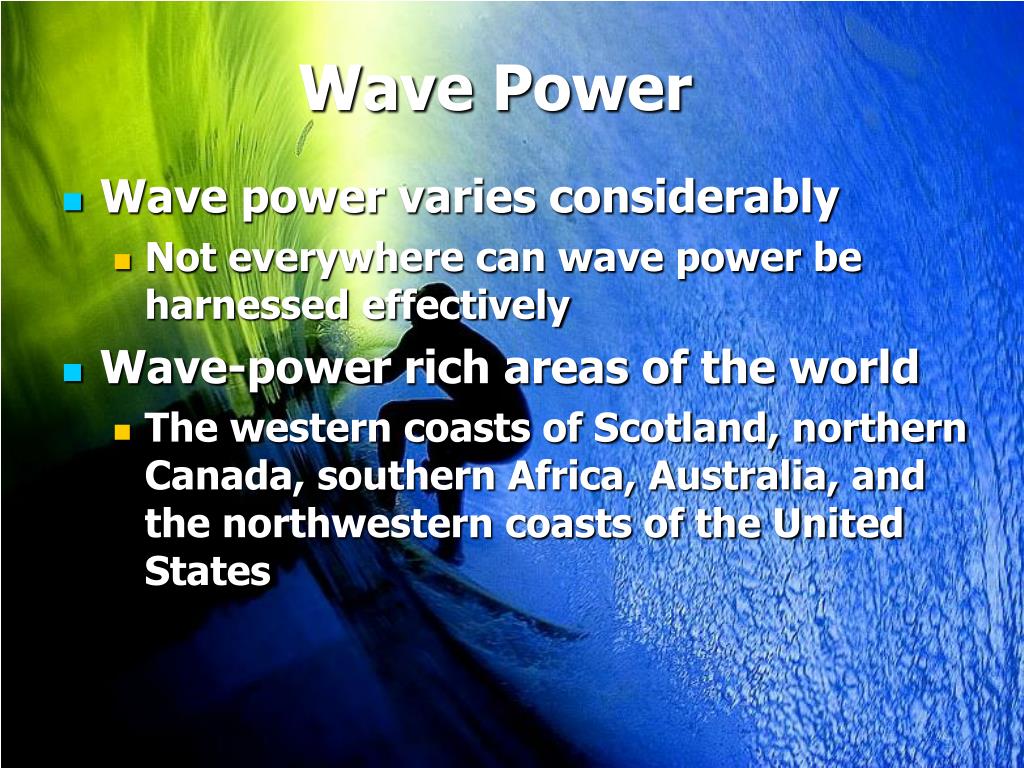 Wave Power

Wave power varies considerably

Not everywhere can wave power be harnessed effectively

Wave-power rich areas of the world

The western coasts of Scotland, northern Canada, southern Africa, Australia, and the northwestern coasts of the United States